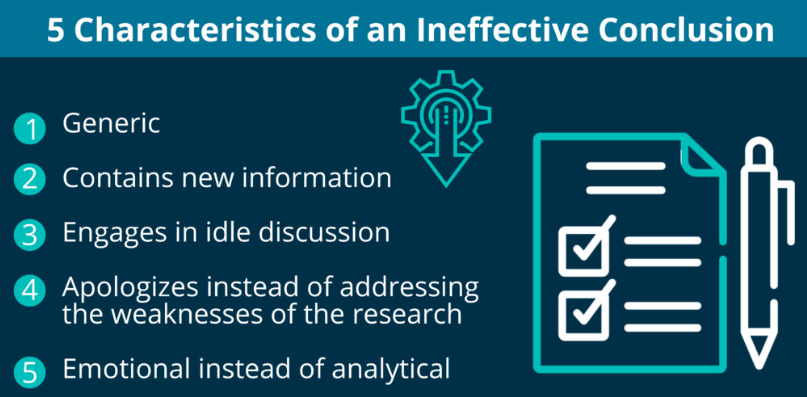 5 Characteristics of an Ineffective Conclusion

1 Generic

2 Contains new information

3 Engages in idle discussion

4 Apologizes instead of addressing the weaknesses of the research

5 Emotional instead of analytical